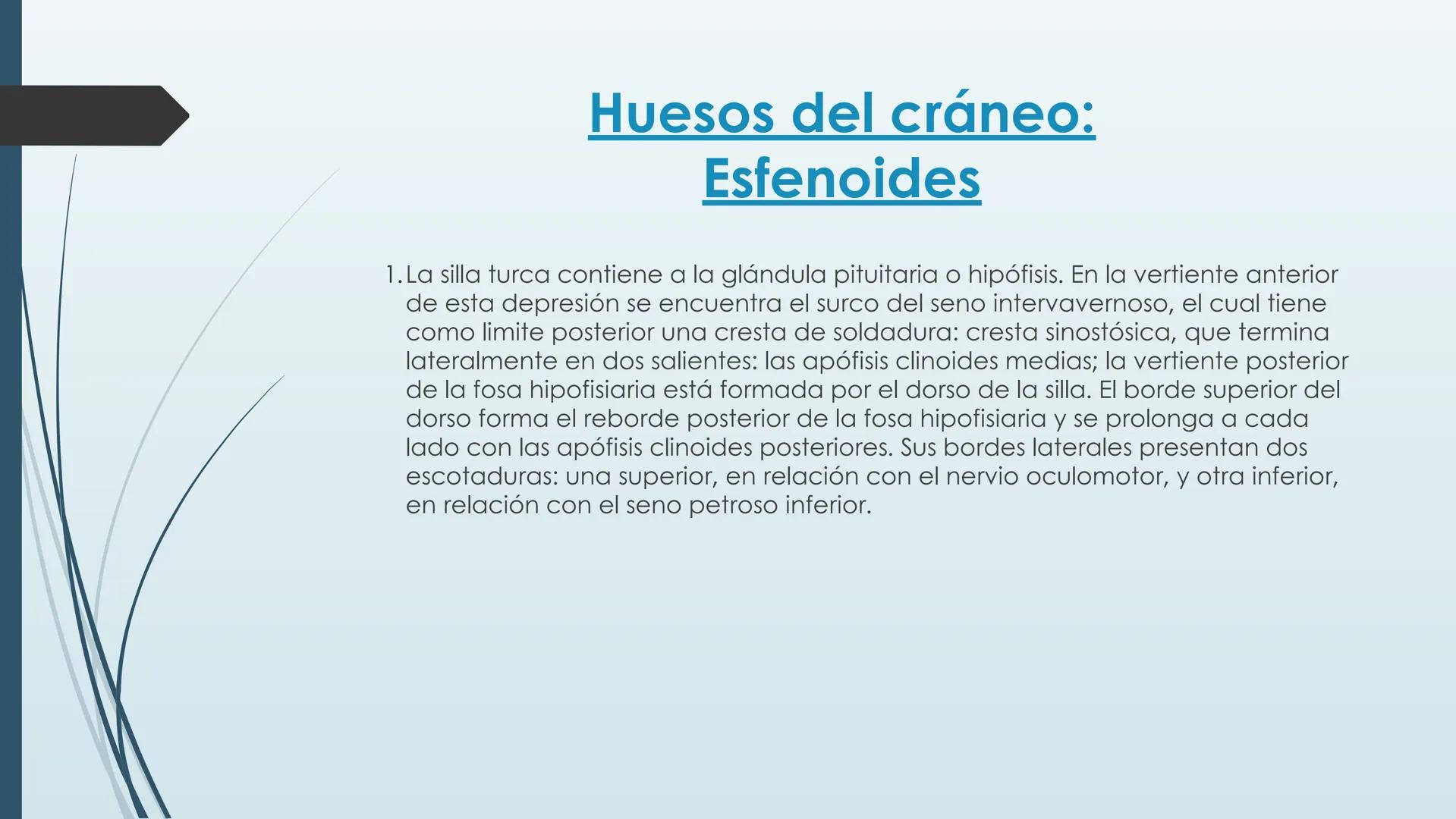 Huesos del cráneo:
Esfenoides

1. La silla turca contiene a la glándula pituitaria o hipófisis. En la vertiente anterior de esta depresión se encuentra el surco del seno intervavernoso, el cual tiene como limite posterior una cresta de soldadura: cresta sinostósica, que termina lateralmente en dos salientes: las apófisis clinoides medias; la vertiente posterior de la fosa hipofisiaria está formada por el dorso de la silla. El borde superior del dorso forma el reborde posterior de la fosa hipofisiaria y se prolonga a cada lado con las apófisis clinoides posteriores. Sus bordes laterales presentan dos escotaduras: una superior, en relación con el nervio oculomotor, y otra inferior, en relación con el seno petroso inferior.